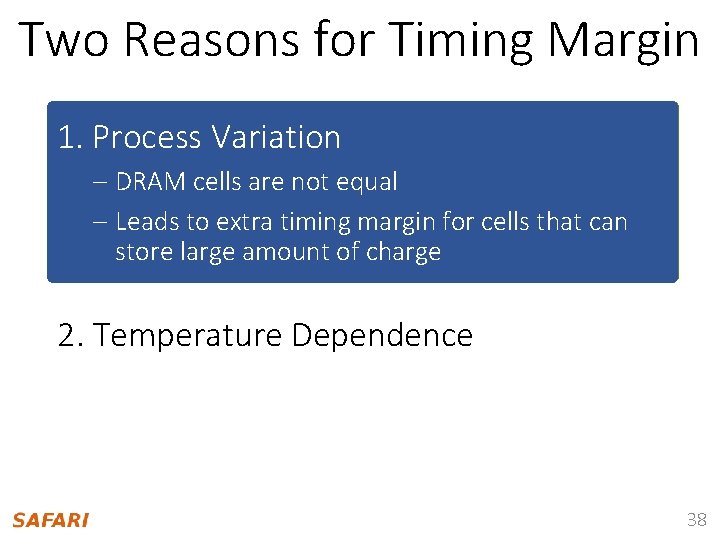 Two Reasons for Timing Margin

1. Process Variation

– DRAM cells are not equal

– Leads to extra timing margin for cells that can store large amount of charge

2. Temperature Dependence

SAFARI

38